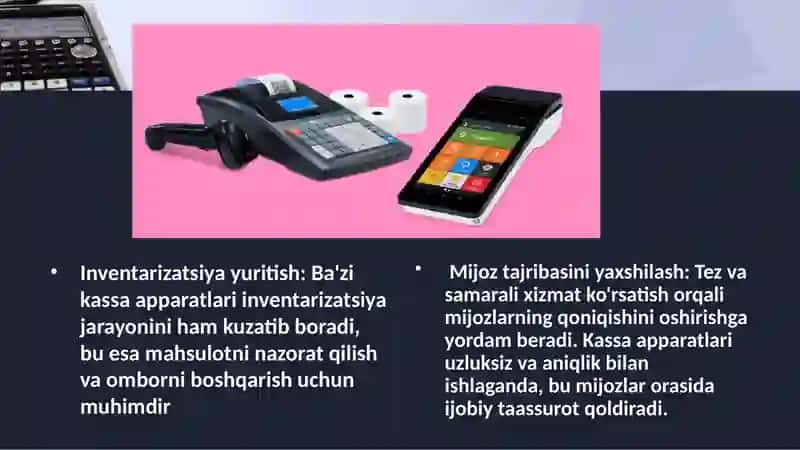 • Inventarizatsiya yuritish: Ba'zi kassa apparatlari inventarizatsiya jarayonini ham kuzatib boradi, bu esa mahsulotni nazorat qilish va omborni boshqarish uchun muhimdir

• Mijoz tajribasini yaxshilash: Tez va samarali xizmat ko'rsatish orqali mijozlarning qoniqishini oshirishga yordam beradi. Kassa apparatlari uzluksiz va aniqlik bilan ishlaganda, bu mijozlar orasida ijobiy taassurot qoldiradi.